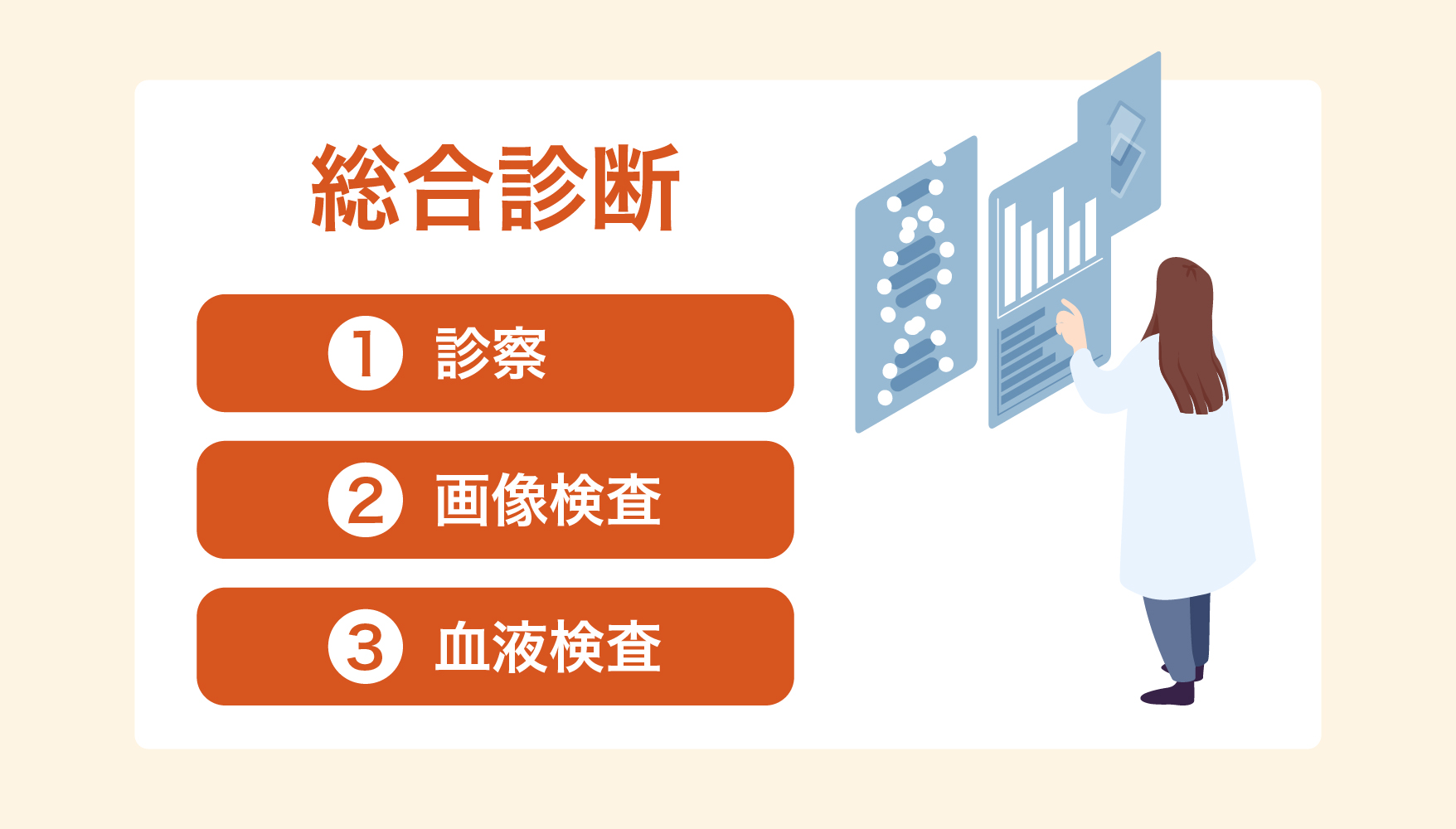 総合診断

1 診察

2 画像検査

3 血液検査